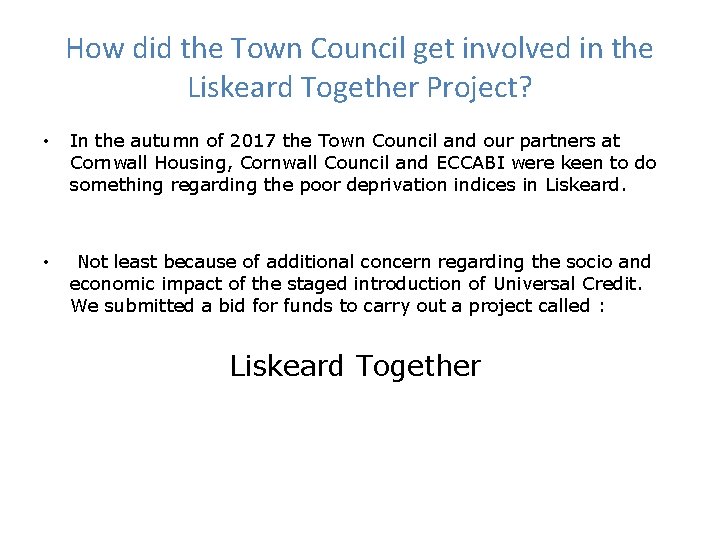 How did the Town Council get involved in the Liskeard Together Project?

• In the autumn of 2017 the Town Council and our partners at Cornwall Housing, Cornwall Council and ECCABI were keen to do something regarding the poor deprivation indices in Liskeard.

• Not least because of additional concern regarding the socio and economic impact of the staged introduction of Universal Credit. We submitted a bid for funds to carry out a project called :

Liskeard Together